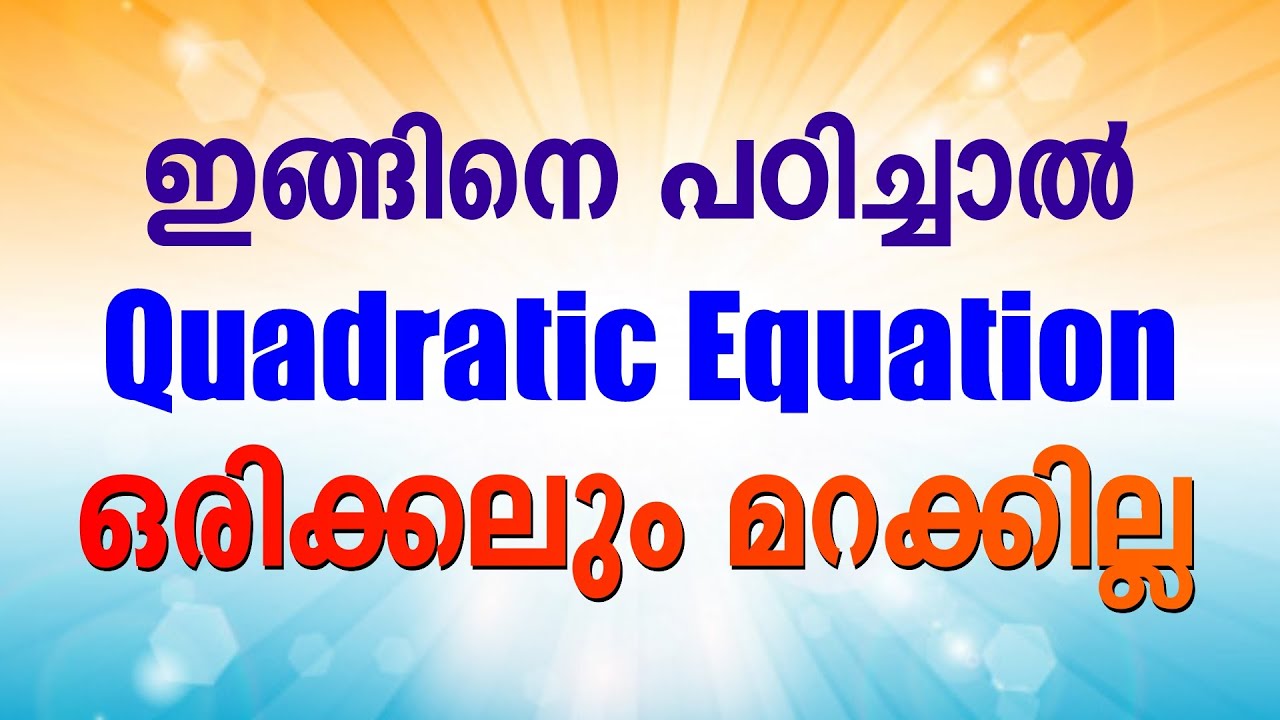 ഇങ്ങിനെ പഠിച്ചാൽ
Quadratic Equation
ഒരിക്കലും മറക്കില്ല